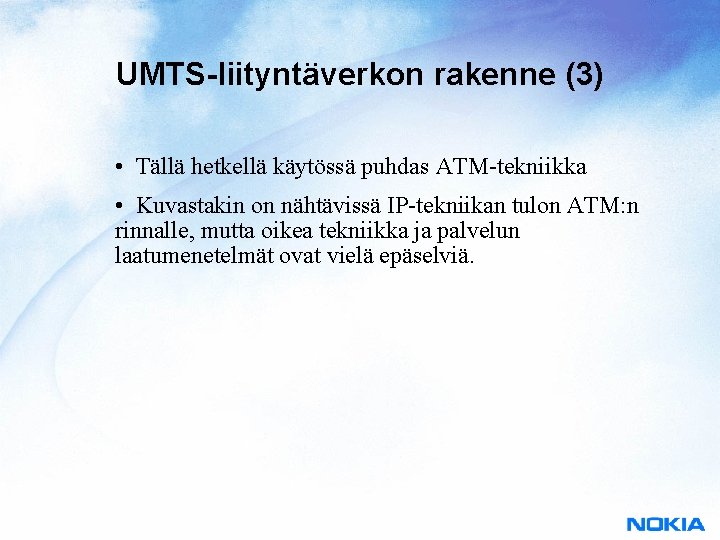 UMTS-liityntäverkon rakenne (3)

• Tällä hetkellä käytössä puhdas ATM-tekniikka

• Kuvastakin on nähtävissä IP-tekniikan tulon ATM:n rinnalle, mutta oikea tekniikka ja palvelun laatumenetelmät ovat vielä epäselviä.

NOKIA